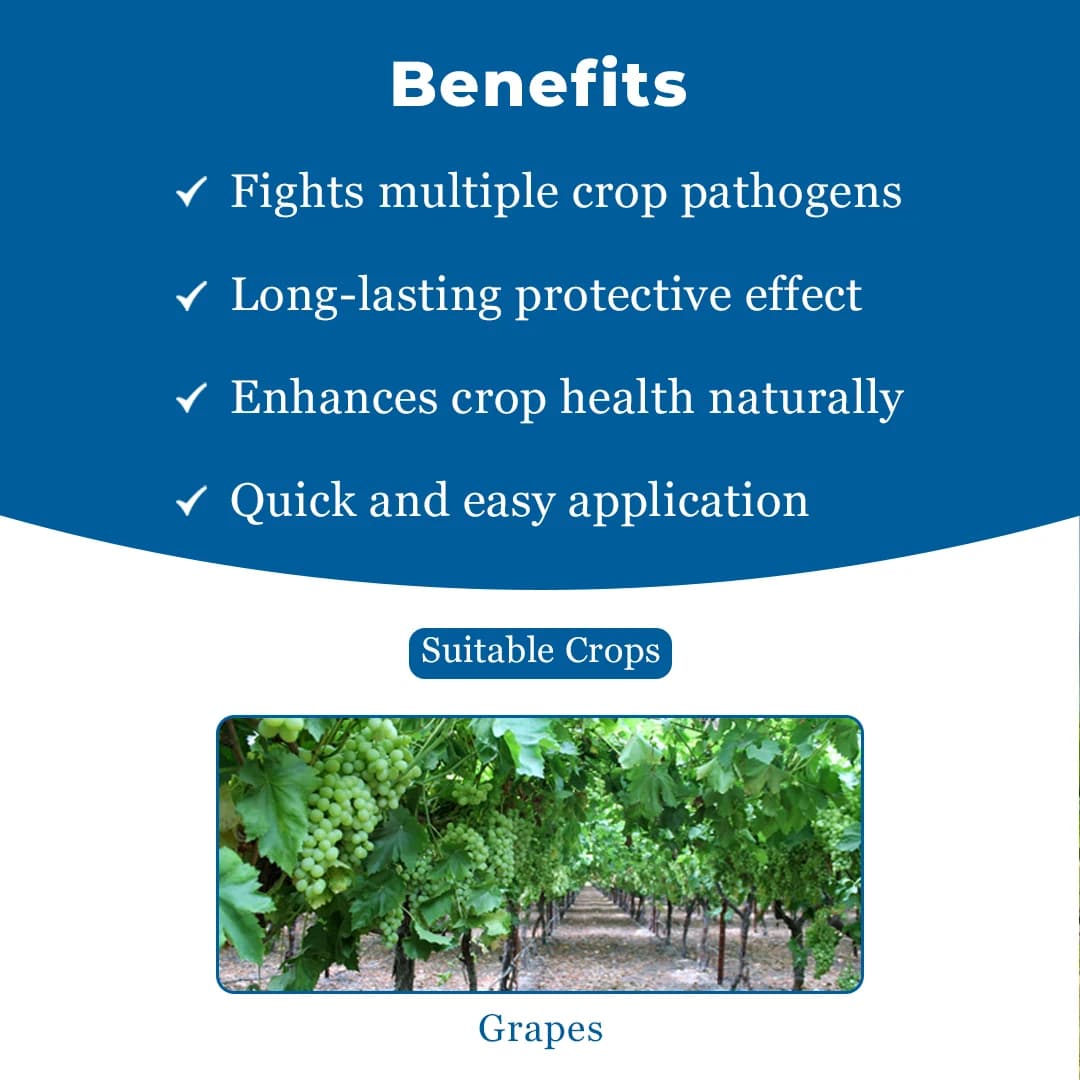 Benefits

✓ Fights multiple crop pathogens

✓ Long-lasting protective effect

✓ Enhances crop health naturally

✓ Quick and easy application

Suitable Crops

Grapes